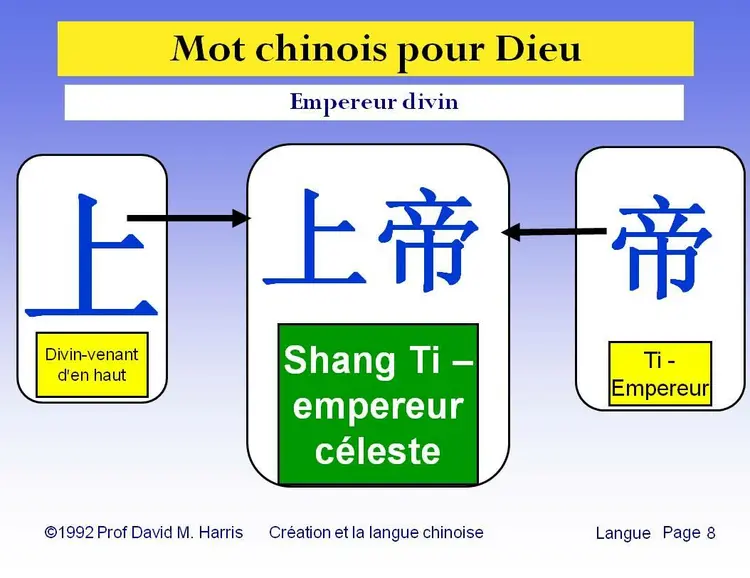 Mot chinois pour Dieu

Empereur divin

上

Divin-venant d'en haut

上帝

Shang Ti – empereur céleste

帝

Ti - Empereur

©1992 Prof David M. Harris Création et la langue chinoise Langue Page 8